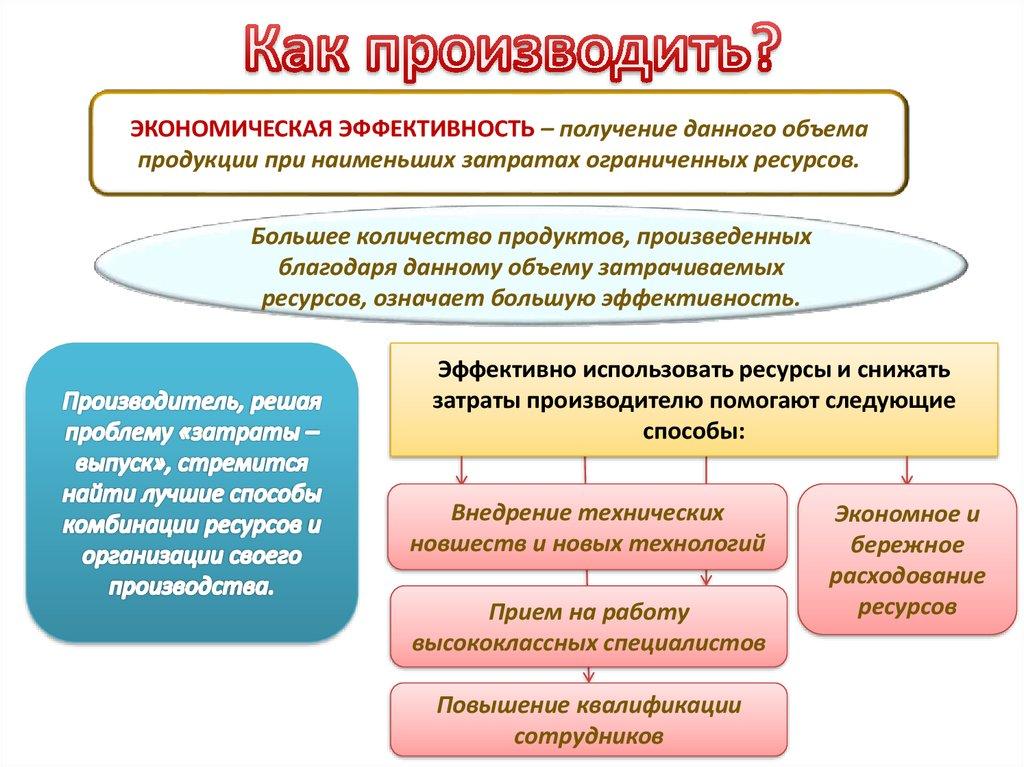 Как производить?

ЭКОНОМИЧЕСКАЯ ЭФФЕКТИВНОСТЬ – получение данного объема продукции при наименьших затратах ограниченных ресурсов.

Большее количество продуктов, произведенных благодаря данному объему затрачиваемых ресурсов, означает большую эффективность.

Производитель, решая проблему «затраты – выпуск», стремится найти лучшие способы комбинации ресурсов и организации своего производства.

Эффективно использовать ресурсы и снижать затраты производителю помогают следующие способы:

Внедрение технических новшеств и новых технологий

Прием на работу высококлассных специалистов

Повышение квалификации сотрудников

Экономное и бережное расходование ресурсов